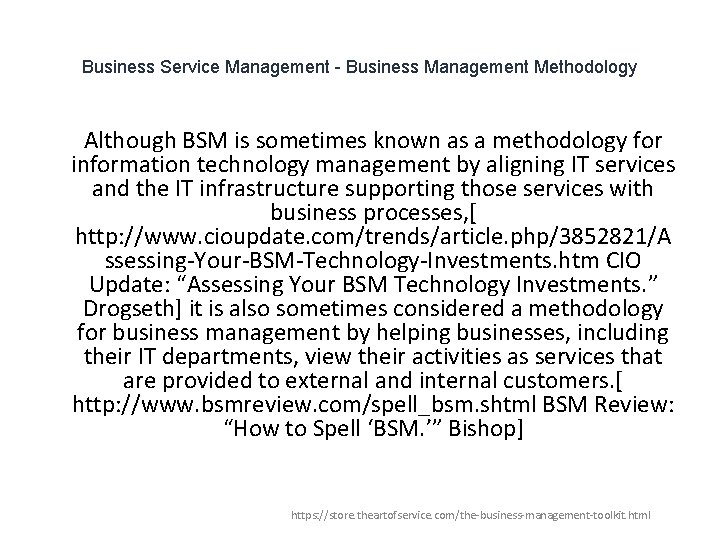 Business Service Management - Business Management Methodology

Although BSM is sometimes known as a methodology for information technology management by aligning IT services and the IT infrastructure supporting those services with business processes,[ http://www.cioupdate.com/trends/article.php/3852821/Assessing-Your-BSM-Technology-Investments.htm CIO Update: “Assessing Your BSM Technology Investments.” Drogseth] it is also sometimes considered a methodology for business management by helping businesses, including their IT departments, view their activities as services that are provided to external and internal customers.[ http://www.bsmreview.com/spell_bsm.shtml BSM Review: “How to Spell ‘BSM.’” Bishop]

https://store.theartofservice.com/the-business-management-toolkit.html